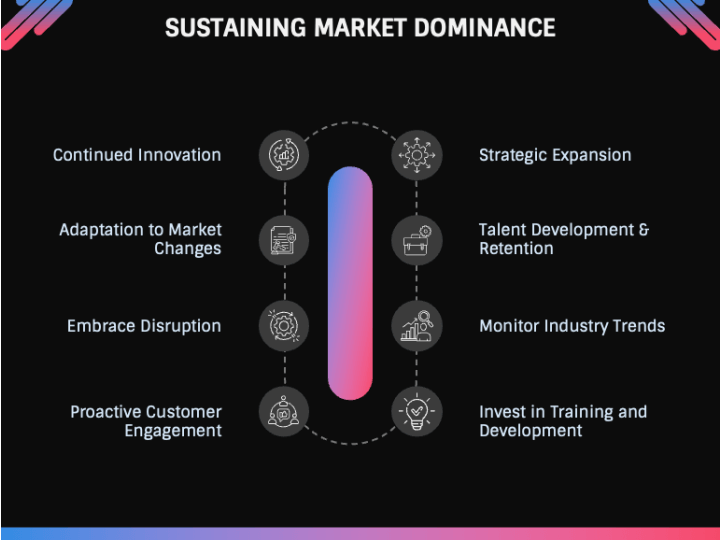 SUSTAINING MARKET DOMINANCE

Continued Innovation

Adaptation to Market Changes

Embrace Disruption

Proactive Customer Engagement

Strategic Expansion

Talent Development & Retention

Monitor Industry Trends

Invest in Training and Development